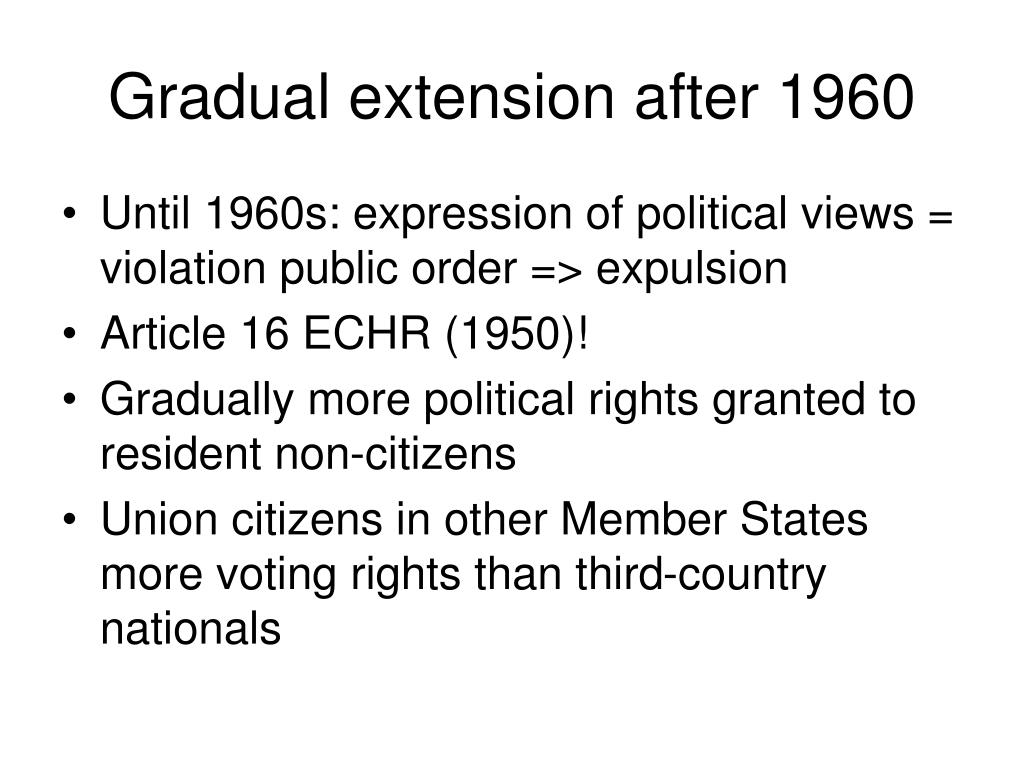 Gradual extension after 1960

• Until 1960s: expression of political views = violation public order => expulsion
• Article 16 ECHR (1950)!
• Gradually more political rights granted to resident non-citizens
• Union citizens in other Member States more voting rights than third-country nationals